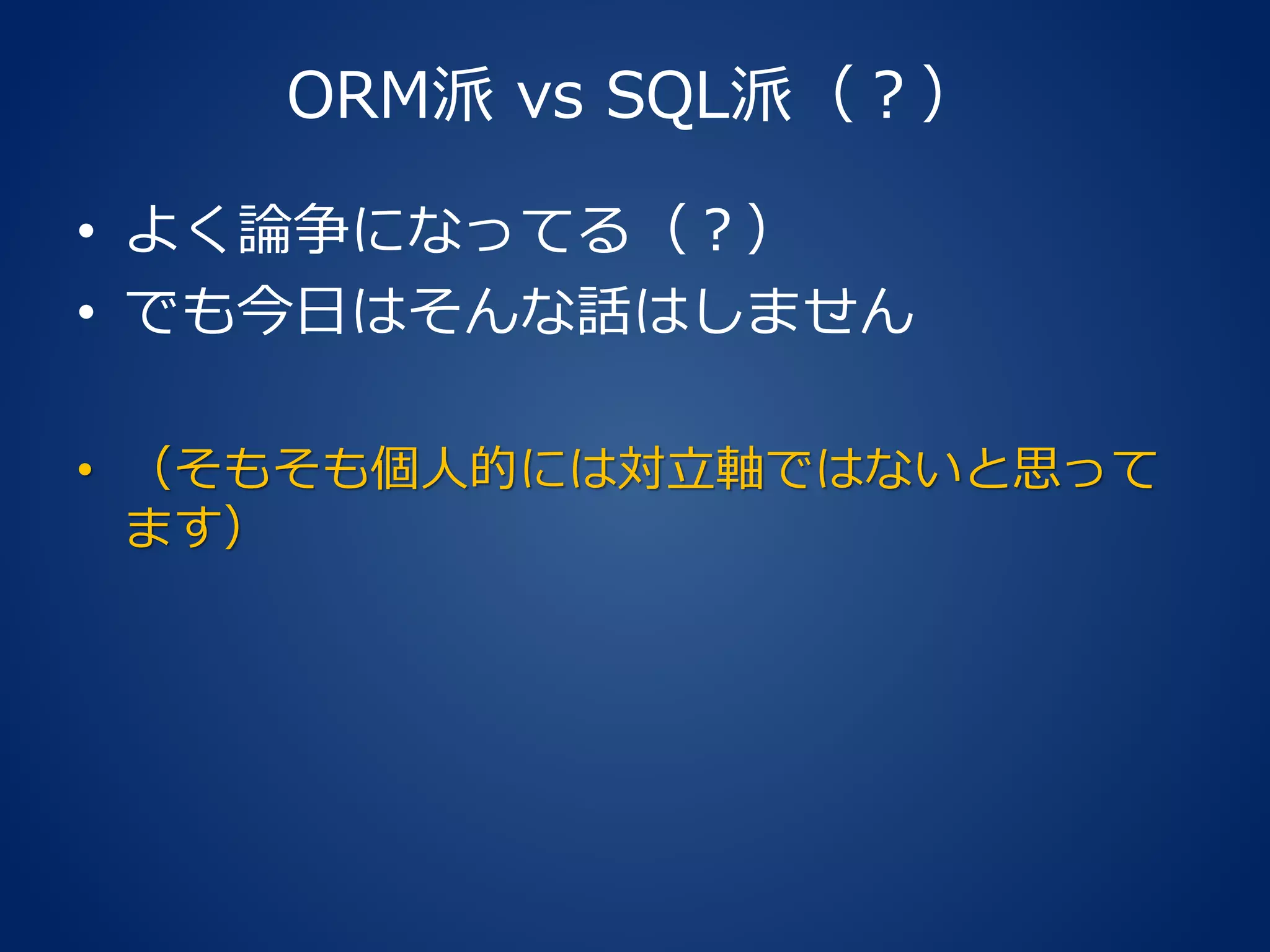 ORM派 vs SQL派（？）

• よく論争になってる（？）
• でも今日はそんな話はしません

• （そもそも個人的には対立軸ではないと思ってます）